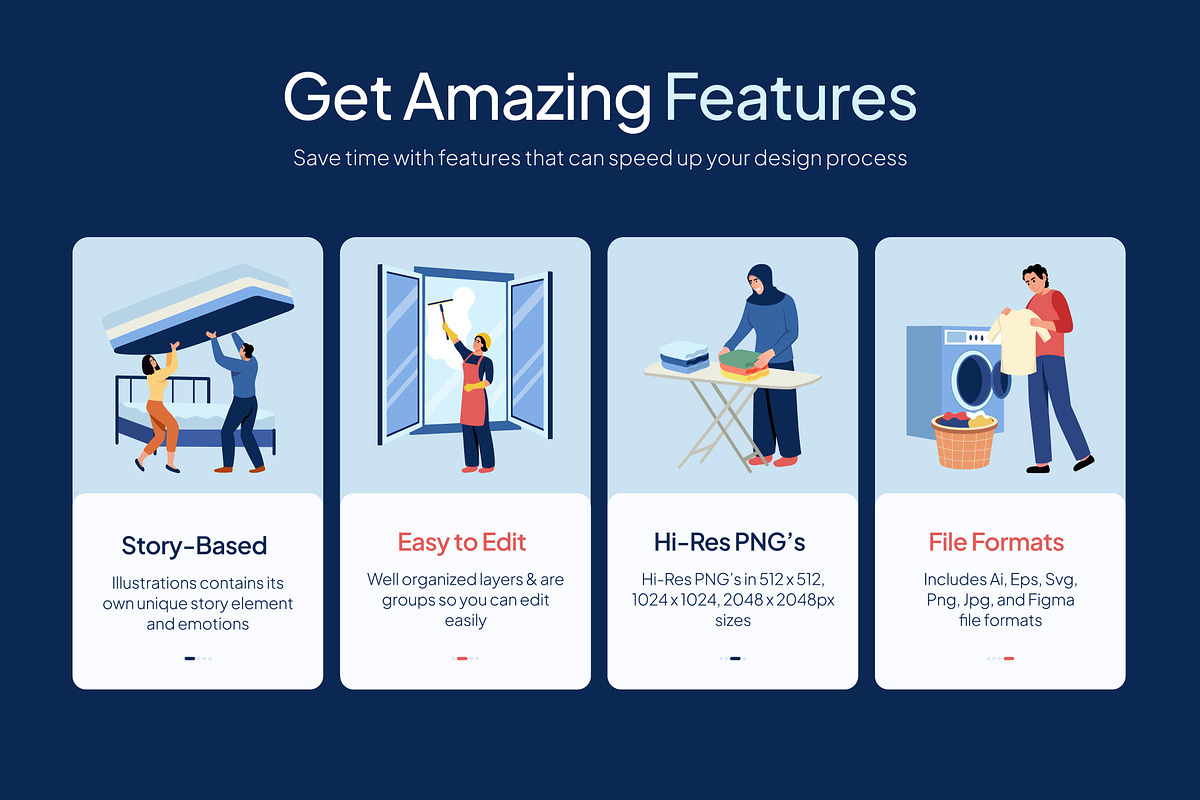 Get Amazing Features

Save time with features that can speed up your design process

Story-Based

Illustrations contains its own unique story element and emotions

Easy to Edit

Well organized layers & are groups so you can edit easily

Hi-Res PNG's

Hi-Res PNG's in 512 x 512, 1024 x 1024, 2048 x 2048px sizes

File Formats

Includes Ai, Eps, Svg, Png, Jpg, and Figma file formats